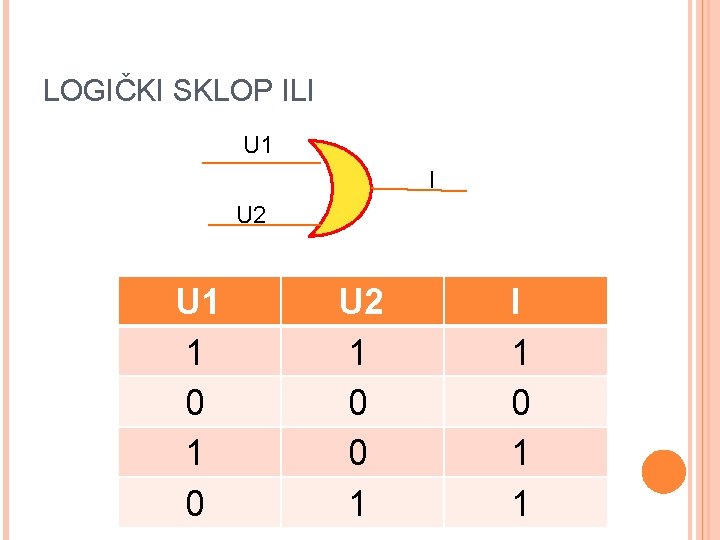 LOGIČKI SKLOP ILI

U1

U2

I

| U1 | U2 | I |
|---|---|---|
| 1 | 1 | 1 |
| 0 | 0 | 0 |
| 1 | 0 | 1 |
| 0 | 1 | 1 |